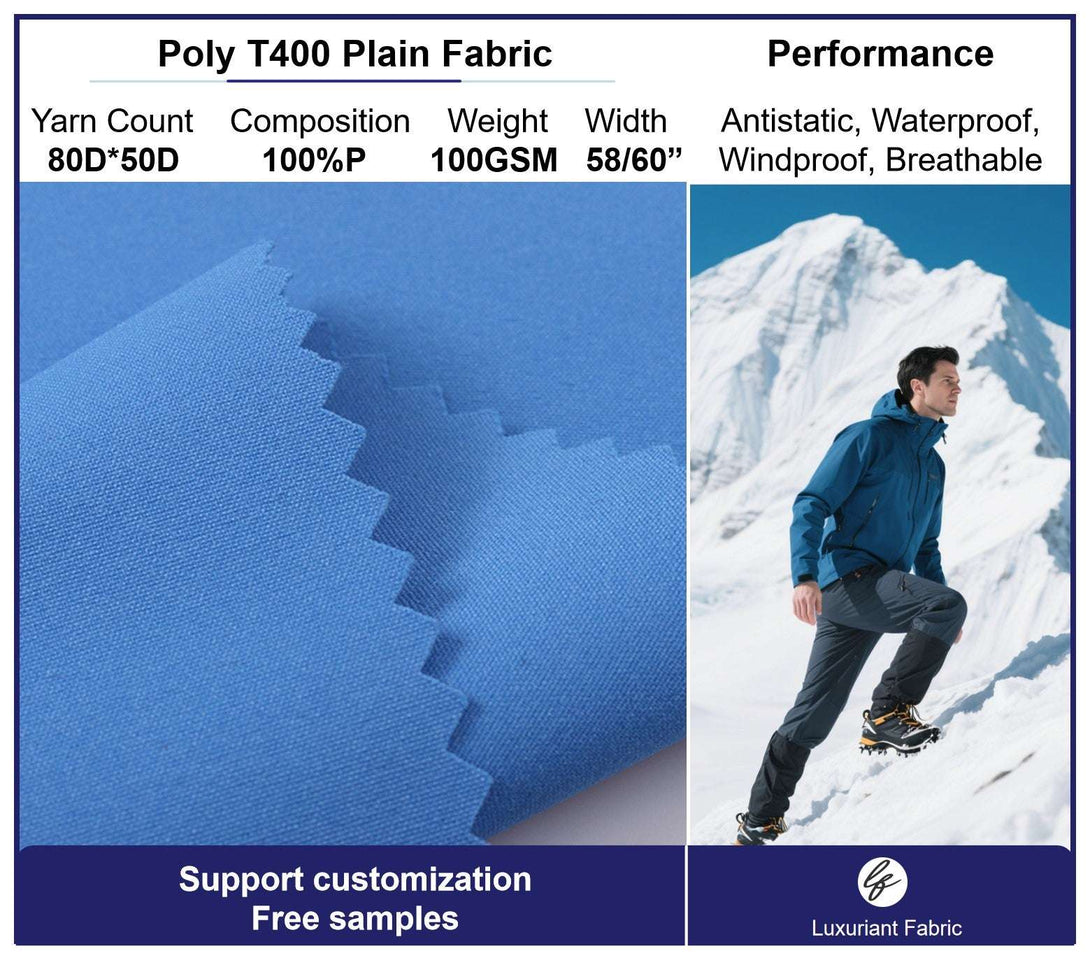 Poly T400 Plain Fabric

| Yarn Count | Composition | Weight | Width |
|---|---|---|---|
| 80D*50D | 100%P | 100GSM | 58/60” |

Performance

Antistatic, Waterproof, Windproof, Breathable

Support customization
Free samples

lf

Luxuriant Fabric